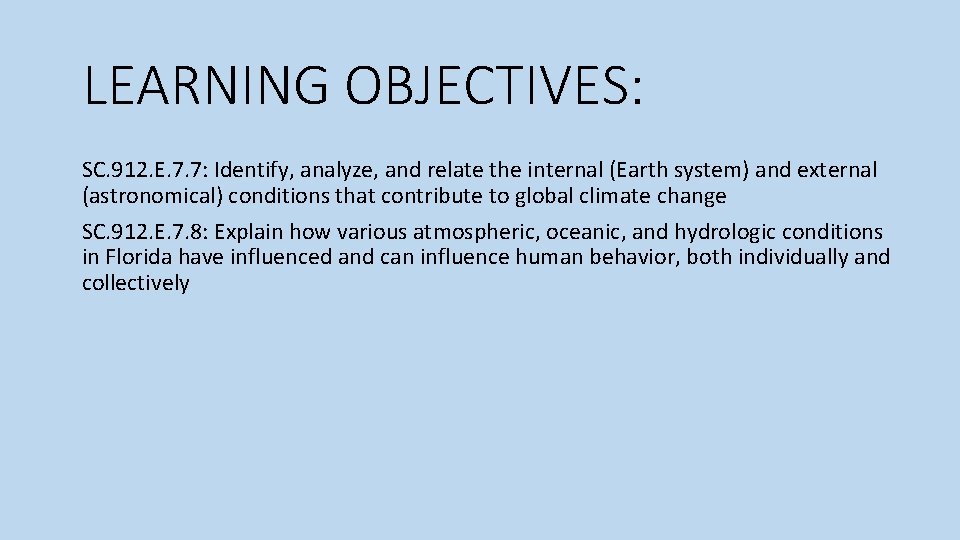 LEARNING OBJECTIVES:

SC.912.E.7.7: Identify, analyze, and relate the internal (Earth system) and external (astronomical) conditions that contribute to global climate change

SC.912.E.7.8: Explain how various atmospheric, oceanic, and hydrologic conditions in Florida have influenced and can influence human behavior, both individually and collectively